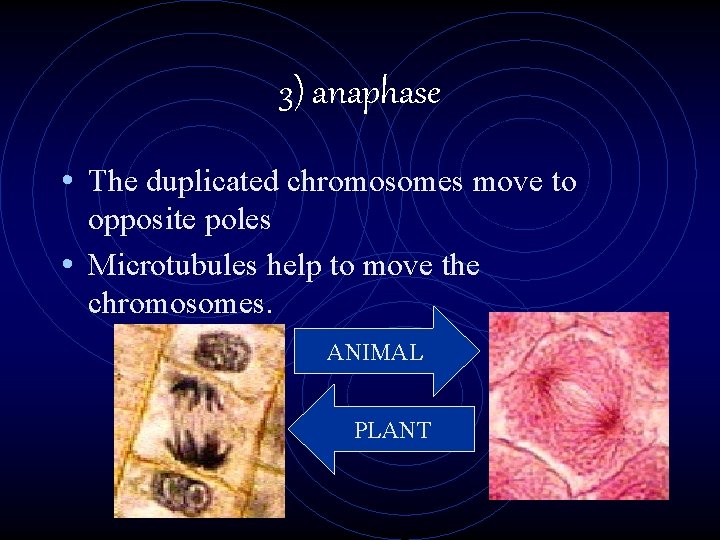 3) anaphase

• The duplicated chromosomes move to opposite poles
• Microtubules help to move the chromosomes.

ANIMAL

PLANT